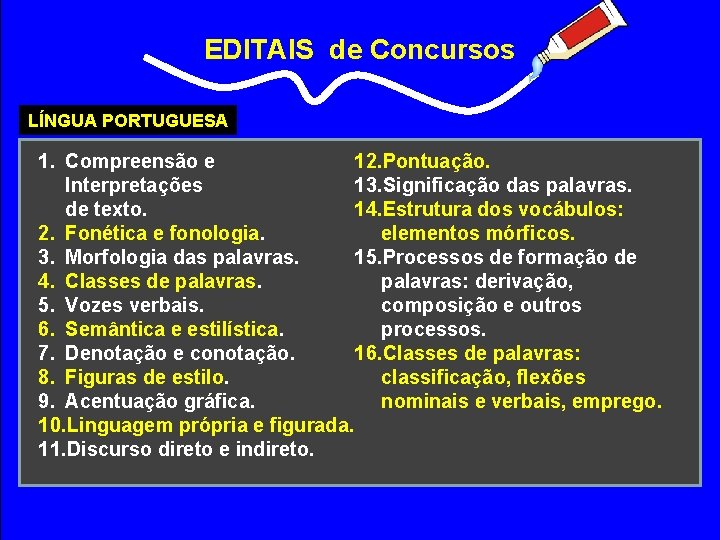 EDITAIS de Concursos

LÍNGUA PORTUGUESA

1. Compreensão e Interpretações de texto.
2. Fonética e fonologia.
3. Morfologia das palavras.
4. Classes de palavras.
5. Vozes verbais.
6. Semântica e estilística.
7. Denotação e conotação.
8. Figuras de estilo.
9. Acentuação gráfica.
10.Linguagem própria e figurada.
11.Discurso direto e indireto.

12.Pontuação.
13.Significação das palavras.
14.Estrutura dos vocábulos: elementos mórficos.
15.Processos de formação de palavras: derivação, composição e outros processos.
16.Classes de palavras: classificação, flexões nominais e verbais, emprego.